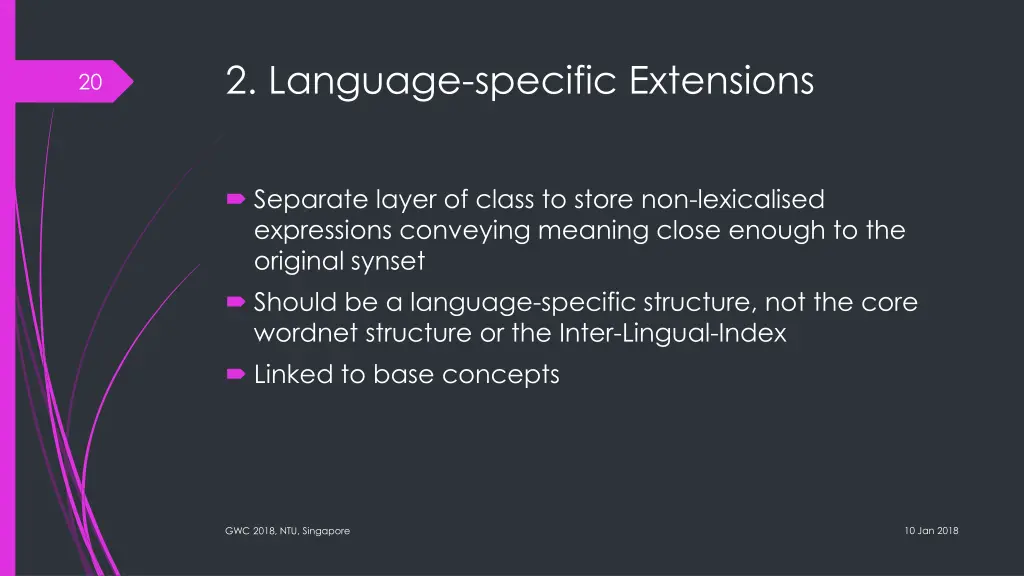 20

2. Language-specific Extensions

Separate layer of class to store non-lexicalised expressions conveying meaning close enough to the original synset

Should be a language-specific structure, not the core wordnet structure or the Inter-Lingual-Index

Linked to base concepts

GWC 2018, NTU, Singapore

10 Jan 2018